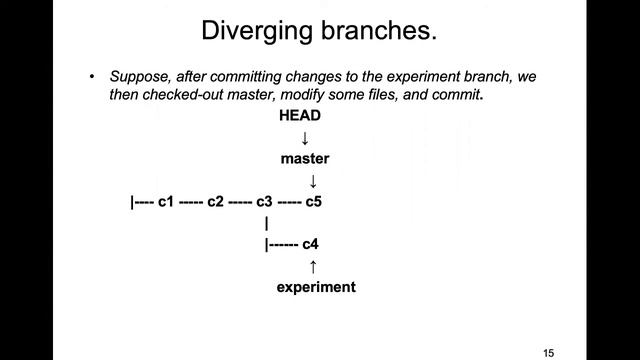 Diverging branches.

• Suppose, after committing changes to the experiment branch, we then checked-out master, modify some files, and commit.

HEAD
↓
master
↓
|---- c1 ----- c2 ----- c3 ----- c5
|
|------ c4
↑
experiment

15